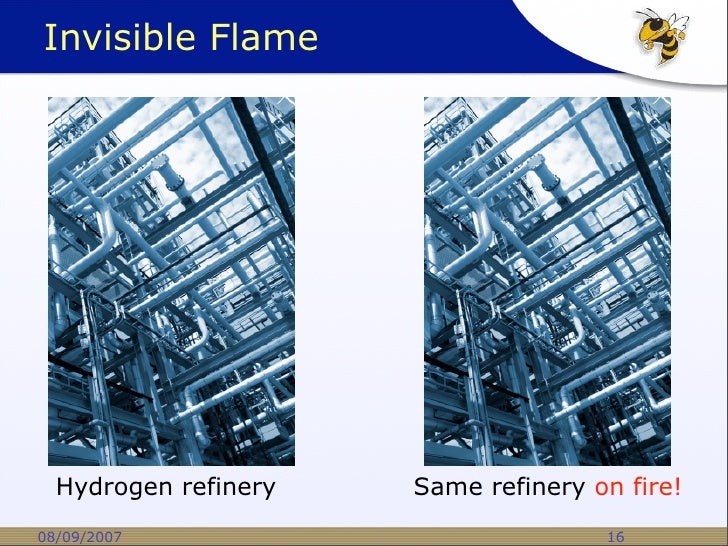 Invisible Flame

Hydrogen refinery

Same refinery on fire!

08/09/2007

16